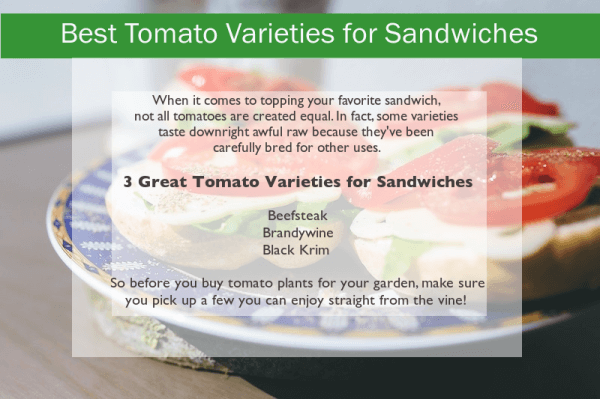 Best Tomato Varieties for Sandwiches

When it comes to topping your favorite sandwich, not all tomatoes are created equal. In fact, some varieties taste downright awful raw because they've been carefully bred for other uses.

3 Great Tomato Varieties for Sandwiches

Beefsteak
Brandywine
Black Krim

So before you buy tomato plants for your garden, make sure you pick up a few you can enjoy straight from the vine!